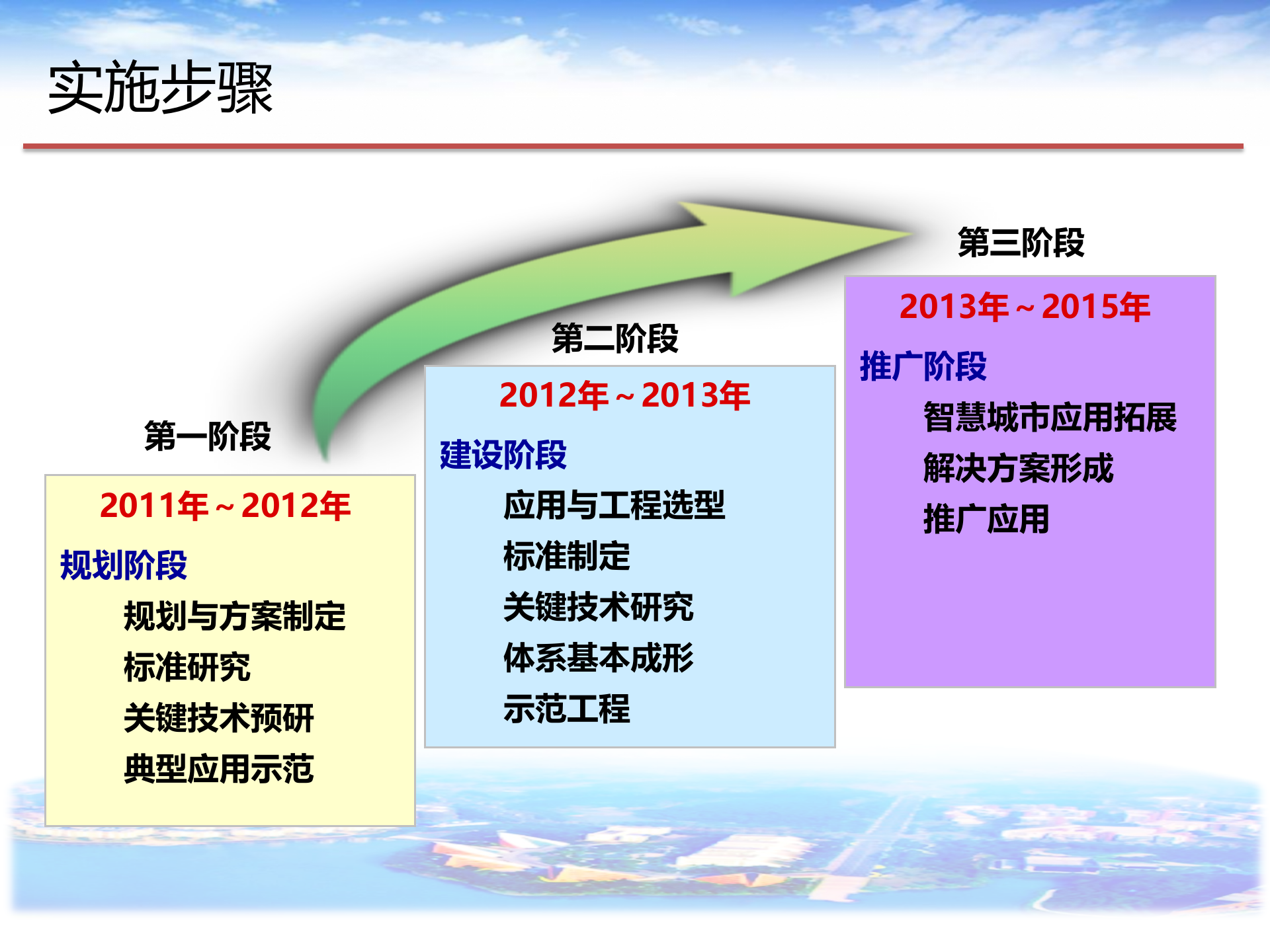 实施步骤

第一阶段

2011年～2012年

规划阶段

规划与方案制定

标准研究

关键技术预研

典型应用示范

第二阶段

2012年～2013年

建设阶段

应用与工程选型

标准制定

关键技术研究

体系基本成形

示范工程

第三阶段

2013年～2015年

推广阶段

智慧城市应用拓展

解决方案形成

推广应用